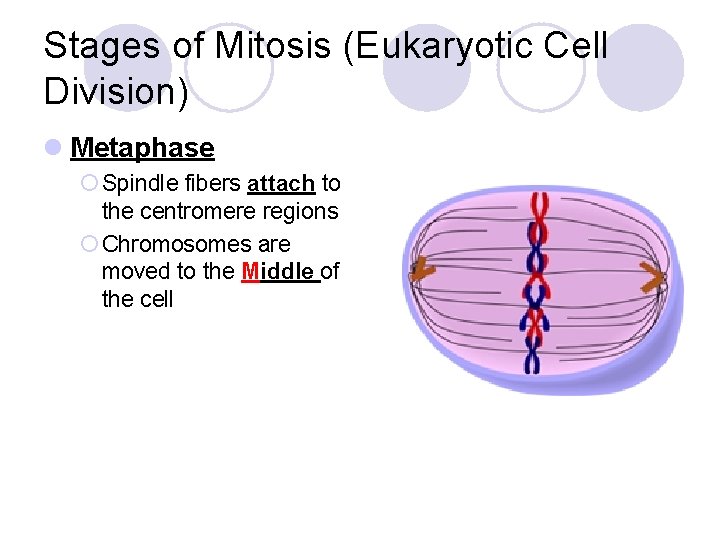 Stages of Mitosis (Eukaryotic Cell Division)

Metaphase

Spindle fibers attach to the centromere regions

Chromosomes are moved to the Middle of the cell